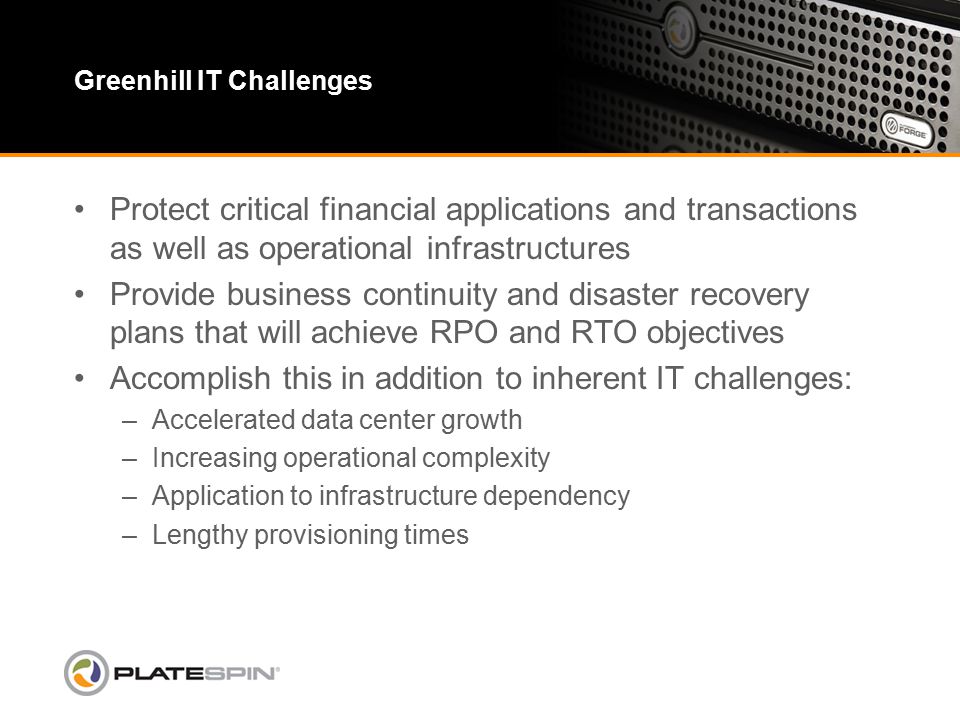 Greenhill IT Challenges

FORGE

• Protect critical financial applications and transactions as well as operational infrastructures

• Provide business continuity and disaster recovery plans that will achieve RPO and RTO objectives

• Accomplish this in addition to inherent IT challenges:

– Accelerated data center growth

– Increasing operational complexity

– Application to infrastructure dependency

– Lengthy provisioning times

PLATESPIN